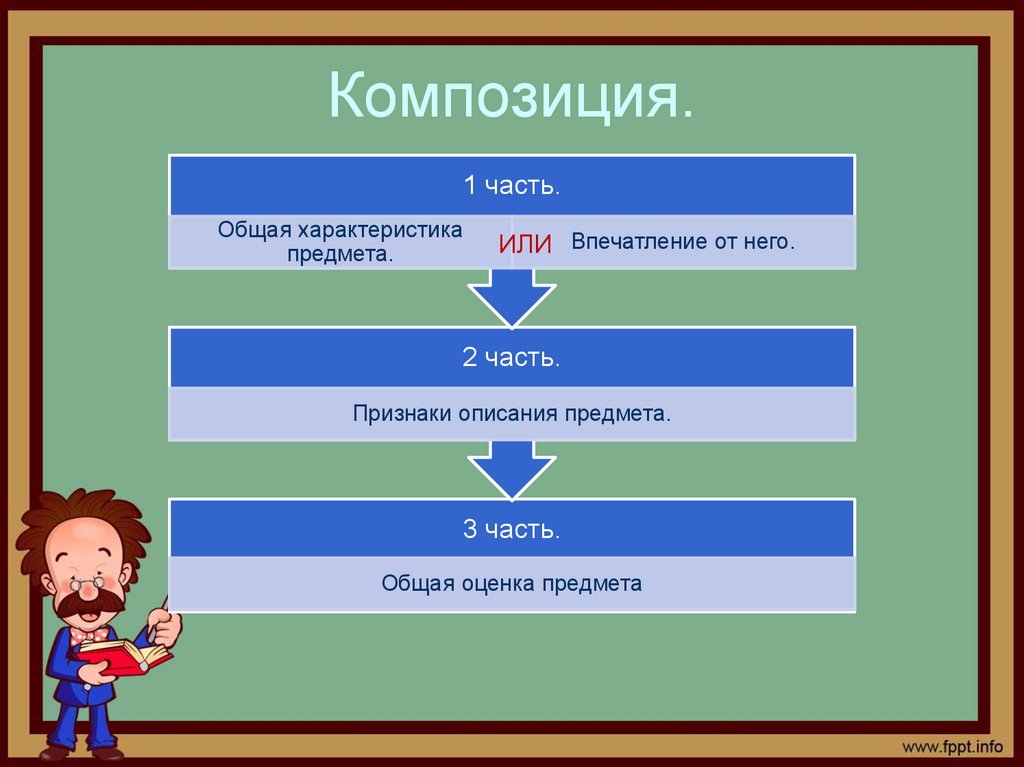 Композиция.

1 часть.

Общая характеристика предмета.

ИЛИ

Впечатление от него.

2 часть.

Признаки описания предмета.

3 часть.

Общая оценка предмета

www.fppt.info